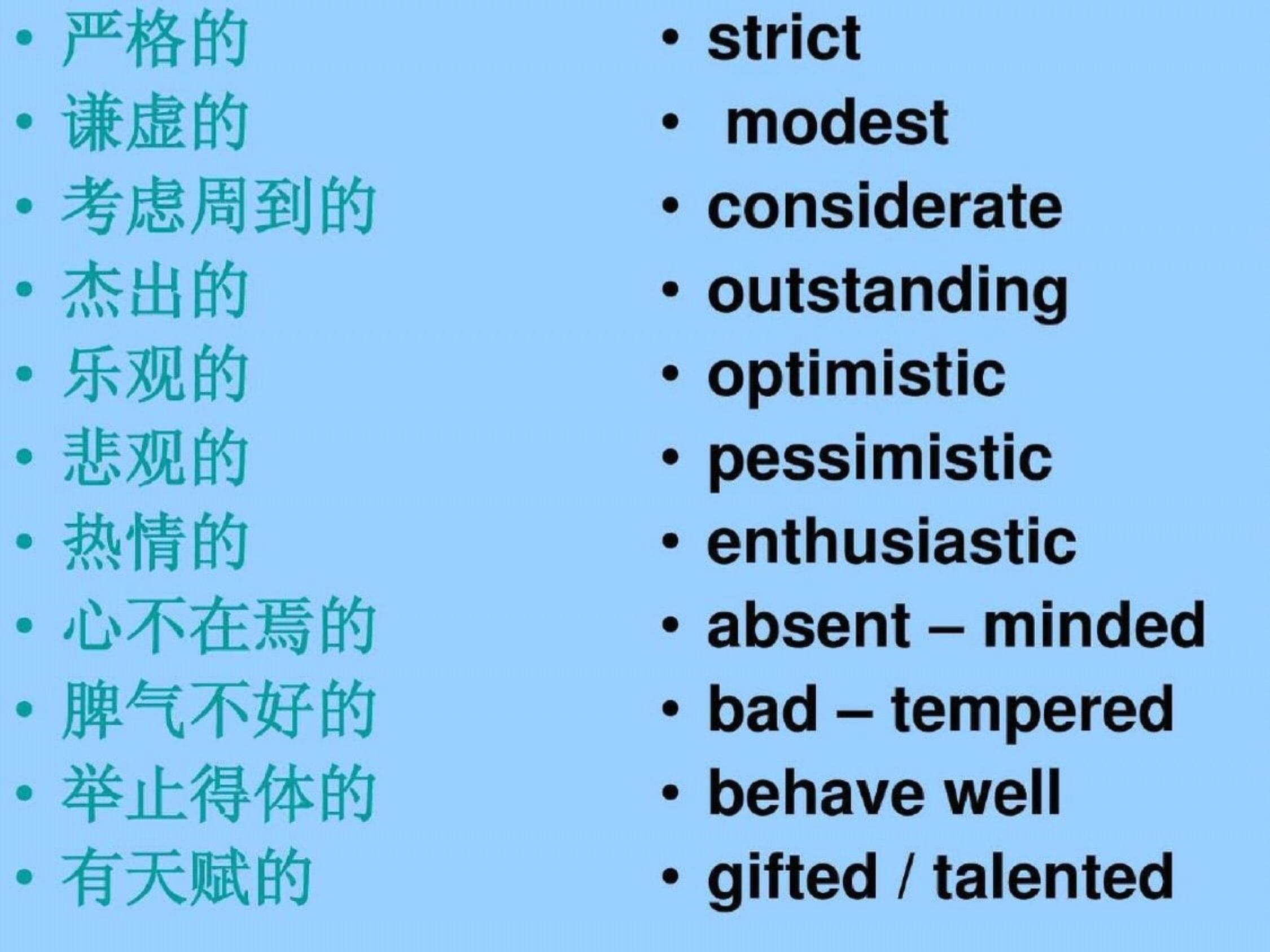 • 严格的
• 谦虚的
• 考虑周到的
• 杰出的
• 乐观的
• 悲观的
• 热情的
• 心不在焉的
• 脾气不好的
• 举止得体的
• 有天赋的

• strict
• modest
• considerate
• outstanding
• optimistic
• pessimistic
• enthusiastic
• absent – minded
• bad – tempered
• behave well
• gifted / talented